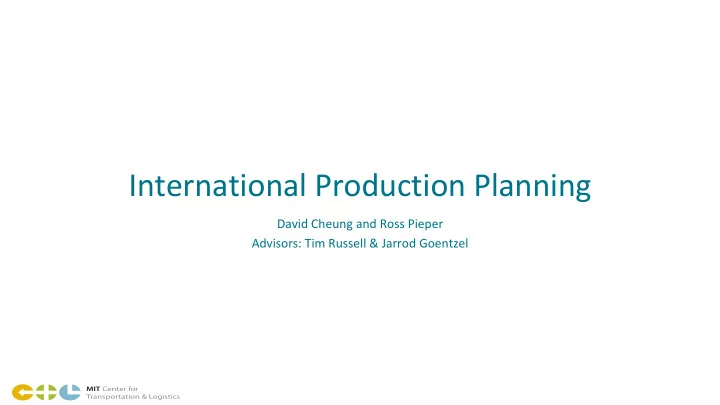 International Production Planning

David Cheung and Ross Pieper
Advisors: Tim Russell & Jarrod Goentzel

MIT Center for Transportation & Logistics